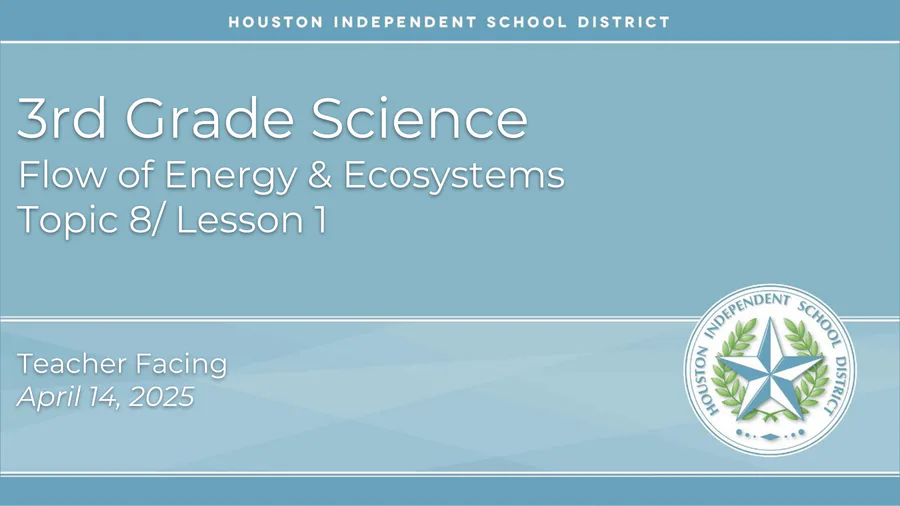 HOUSTON INDEPENDENT SCHOOL DISTRICT

3rd Grade Science
Flow of Energy & Ecosystems
Topic 8/ Lesson 1

Teacher Facing
April 14, 2025

HOUSTON INDEPENDENT SCHOOL DISTRICT